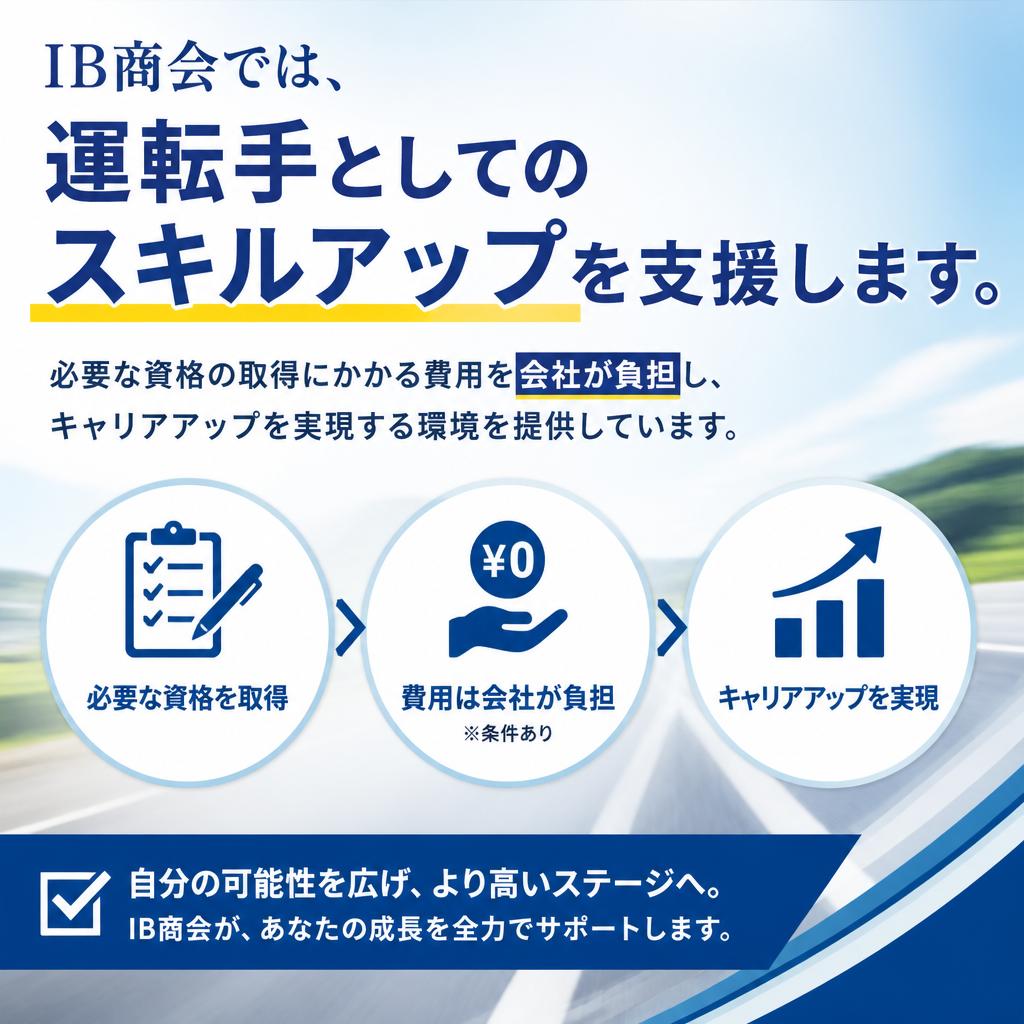 IB商会では、
運転手としての
スキルアップを支援します。

必要な資格の取得にかかる費用を会社が負担し、
キャリアアップを実現する環境を提供しています。

必要な資格を取得

¥0
費用は会社が負担
※条件あり

キャリアアップを実現

自分の可能性を広げ、より高いステージへ。
IB商会が、あなたの成長を全力でサポートします。